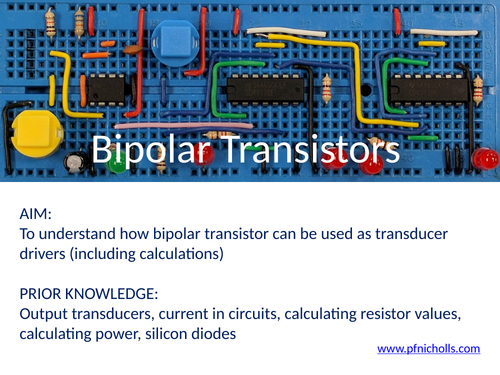 Bipolar Transistors

AIM:
To understand how bipolar transistor can be used as transducer drivers (including calculations)

PRIOR KNOWLEDGE:
Output transducers, current in circuits, calculating resistor values, calculating power, silicon diodes

www.pfnicholls.com